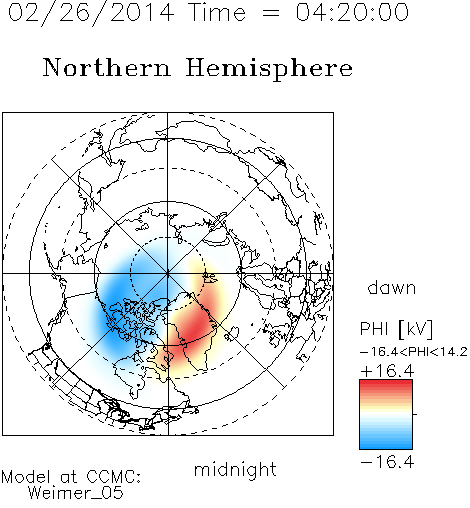 02/26/2014 Time = 04:20:00

Northern Hemisphere

dawn

PHI [kV]

−16.4<PHI<14.2

+16.4

−16.4

midnight

Model at CCMC:
Weimer_05